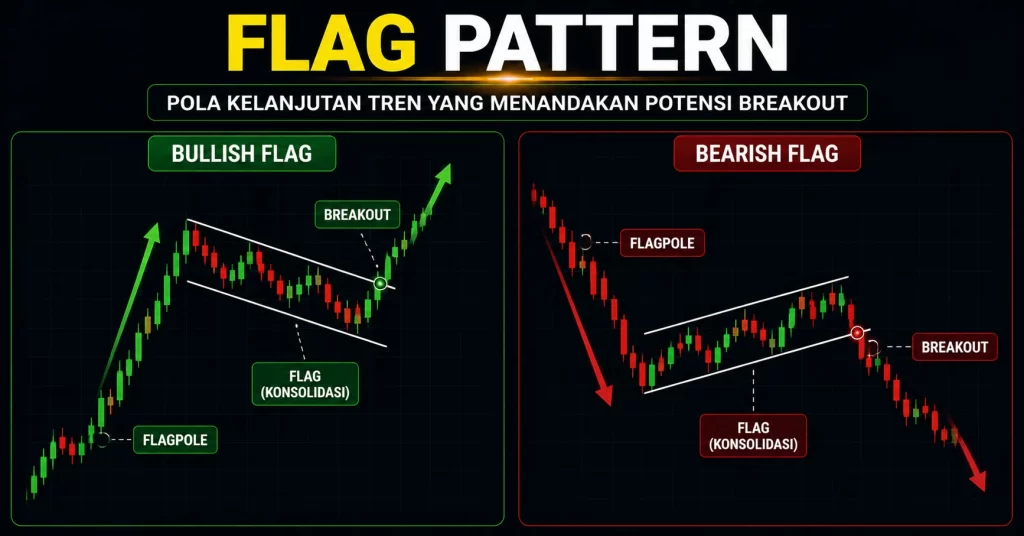 FLAG PATTERN

POLA KELANJUTAN TREN YANG MENANDAKAN POTENSI BREAKOUT

BULLISH FLAG

BREAKOUT

FLAG (KONSOLIDASI)

FLAGPOLE

BEARISH FLAG

FLAGPOLE

BREAKOUT

FLAG (KONSOLIDASI)